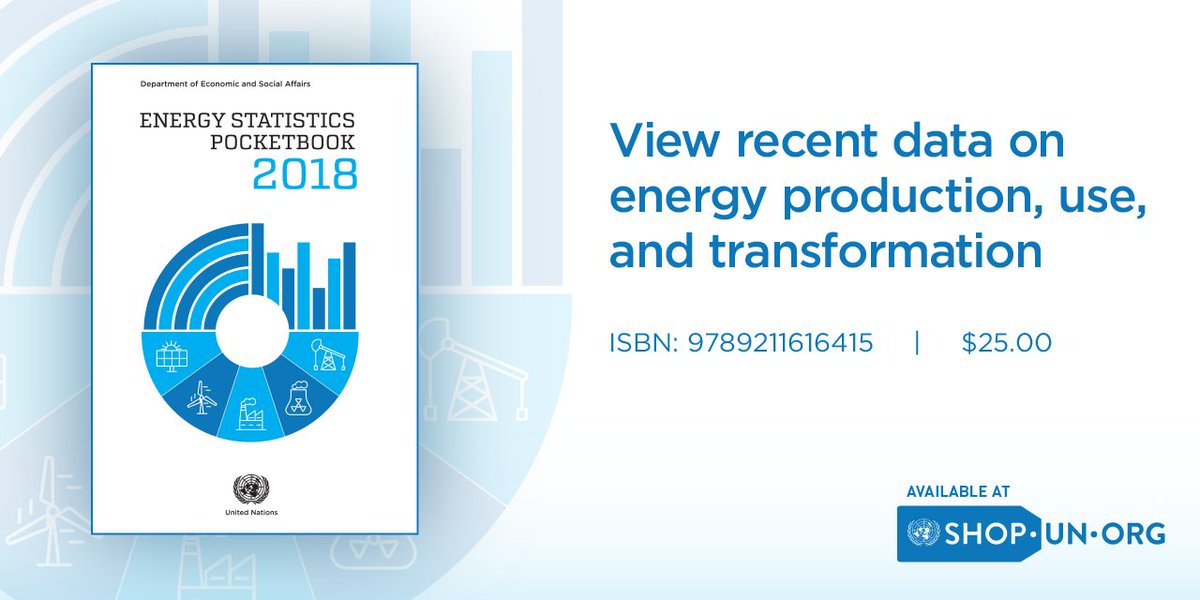 Department of Economic and Social Affairs

ENERGY STATISTICS POCKETBOOK 2018

United Nations

View recent data on energy production, use, and transformation

ISBN: 9789211616415 | $25.00

AVAILABLE AT

SHOP·UN·ORG